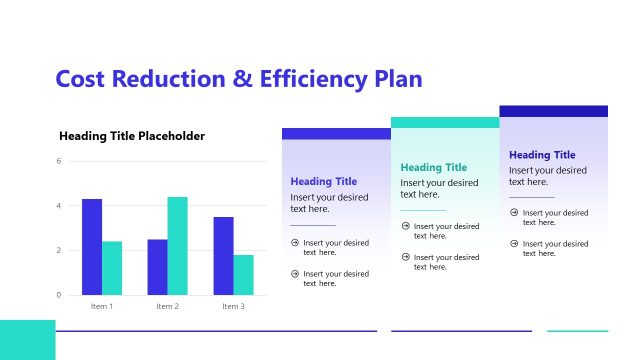 Cost Reduction & Efficiency Plan

Heading Title Placeholder

6
4
2
0

Item 1
Item 2
Item 3

Heading Title
Insert your desired text here.

Insert your desired text here.

Insert your desired text here.

Heading Title
Insert your desired text here.

Insert your desired text here.

Insert your desired text here.

Heading Title
Insert your desired text here.

Insert your desired text here.

Insert your desired text here.